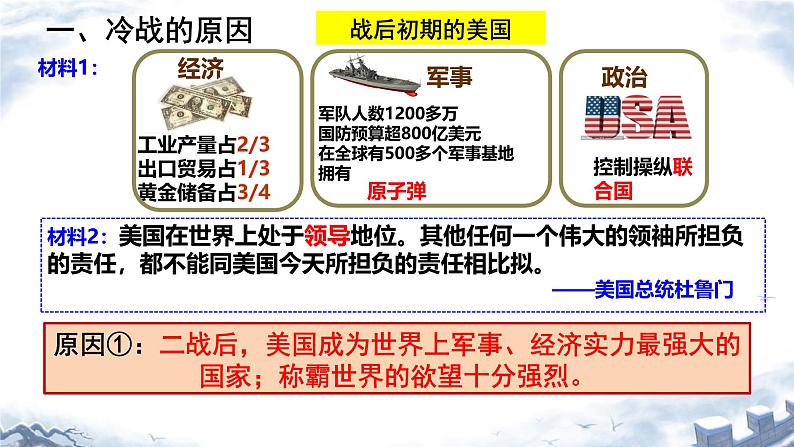 一、冷战的原因

战后初期的美国

材料1：

经济

工业产量占2/3
出口贸易占1/3
黄金储备占3/4

军事

军队人数1200多万
国防预算超800亿美元
在全球有500多个军事基地
拥有 原子弹

政治

USA

控制操纵联合国

材料2：美国在世界上处于领导地位。其他任何一个伟大的领袖所担负的责任，都不能同美国今天所担负的责任相比拟。

——美国总统杜鲁门

原因①：二战后，美国成为世界上军事、经济实力最强大的国家；称霸世界的欲望十分强烈。